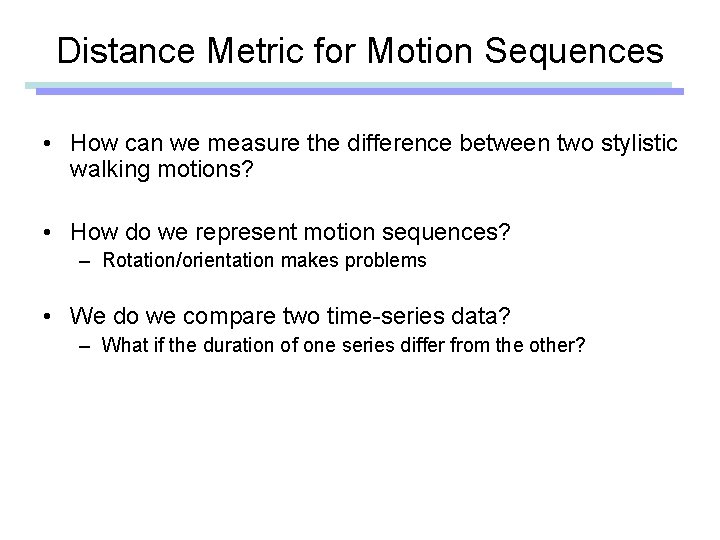 Distance Metric for Motion Sequences

• How can we measure the difference between two stylistic walking motions?

• How do we represent motion sequences?
– Rotation/orientation makes problems

• We do we compare two time-series data?
– What if the duration of one series differ from the other?